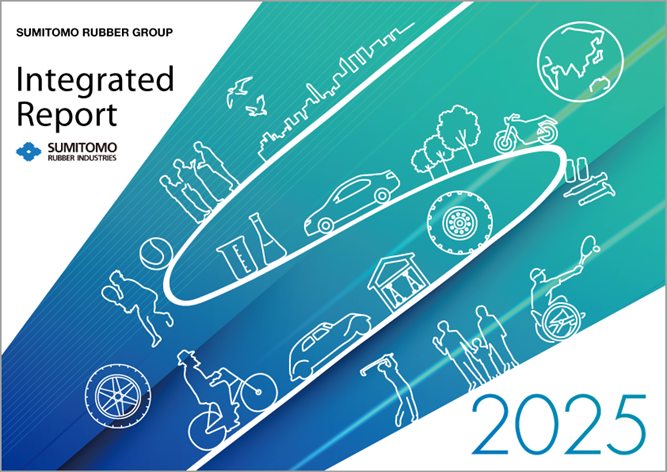 SUMITOMO RUBBER GROUP

Integrated Report

SUMITOMO RUBBER INDUSTRIES

2025